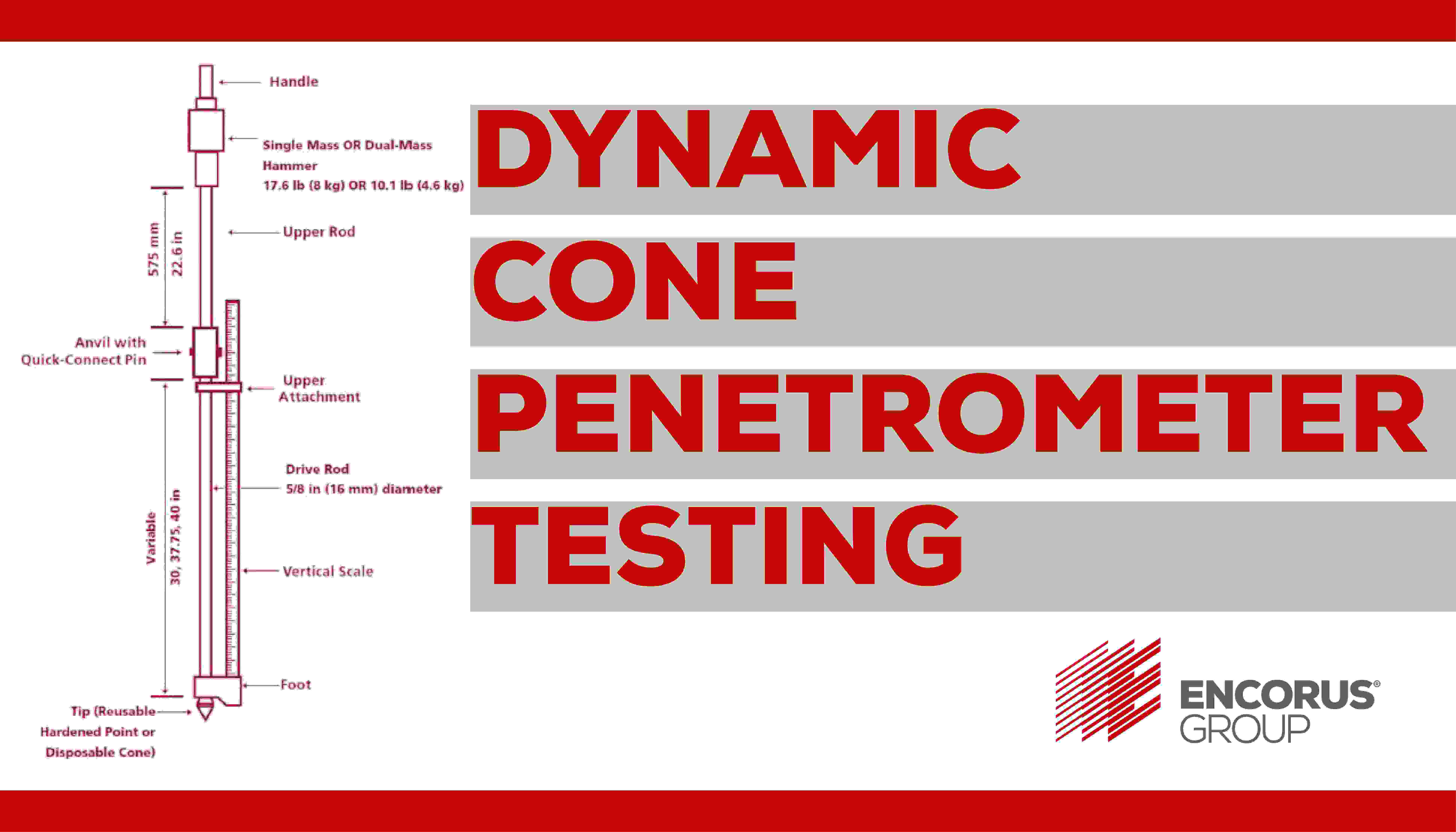 Handle

Single Mass OR Dual-Mass Hammer
17.6 lb (8 kg) OR 10.1 lb (4.6 kg)

575 mm
22.6 in

Upper Rod

Anvil with Quick-Connect Pin

Upper Attachment

Drive Rod
5/8 in (16 mm) diameter

Variable
30, 37.75, 40 in

Vertical Scale

Foot

Tip (Reusable Hardened Point or Disposable Cone)

DYNAMIC
CONE
PENETROMETER
TESTING

ENCORUS®
GROUP